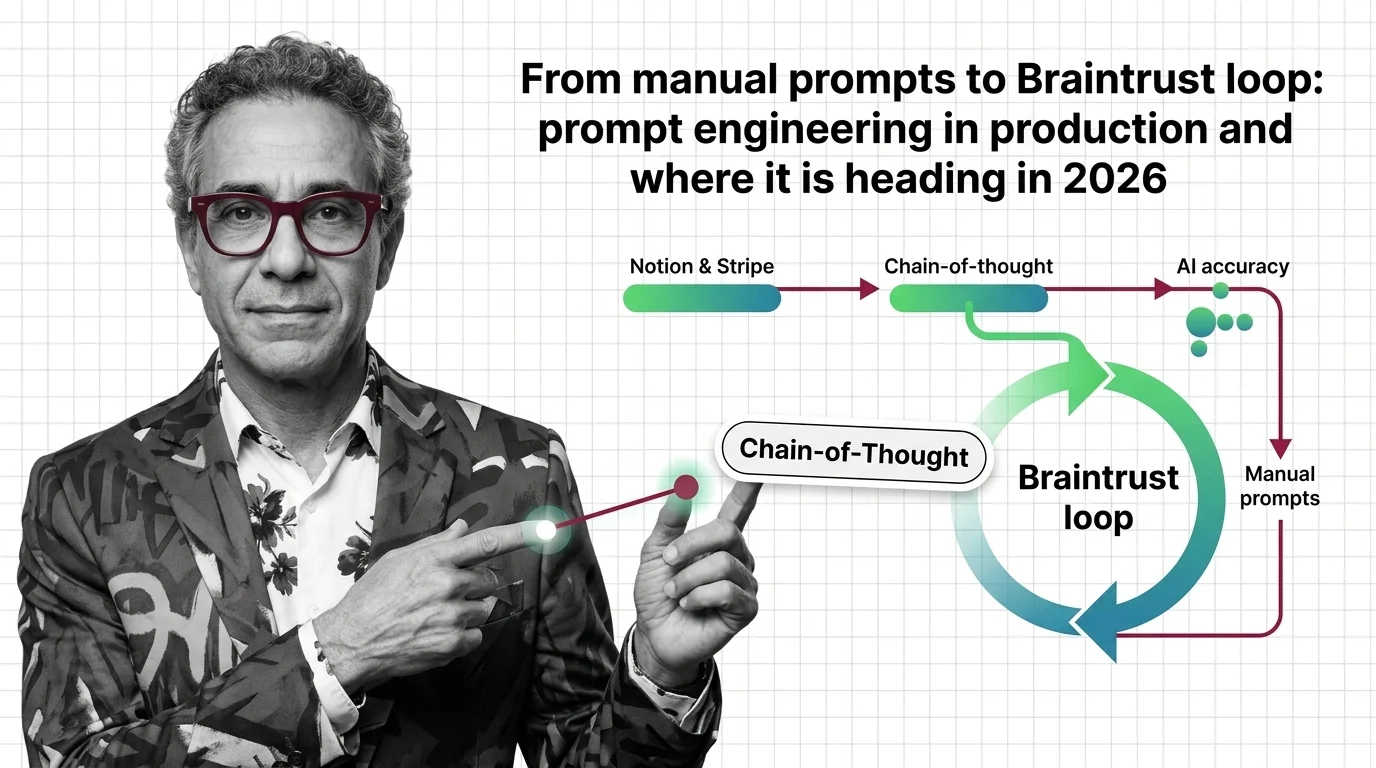 From manual prompts to Braintrust loop: prompt engineering in production and where it is heading in 2026

Notion & Stripe

Chain-of-thought

AI accuracy

Chain-of-Thought

Braintrust loop

Manual prompts